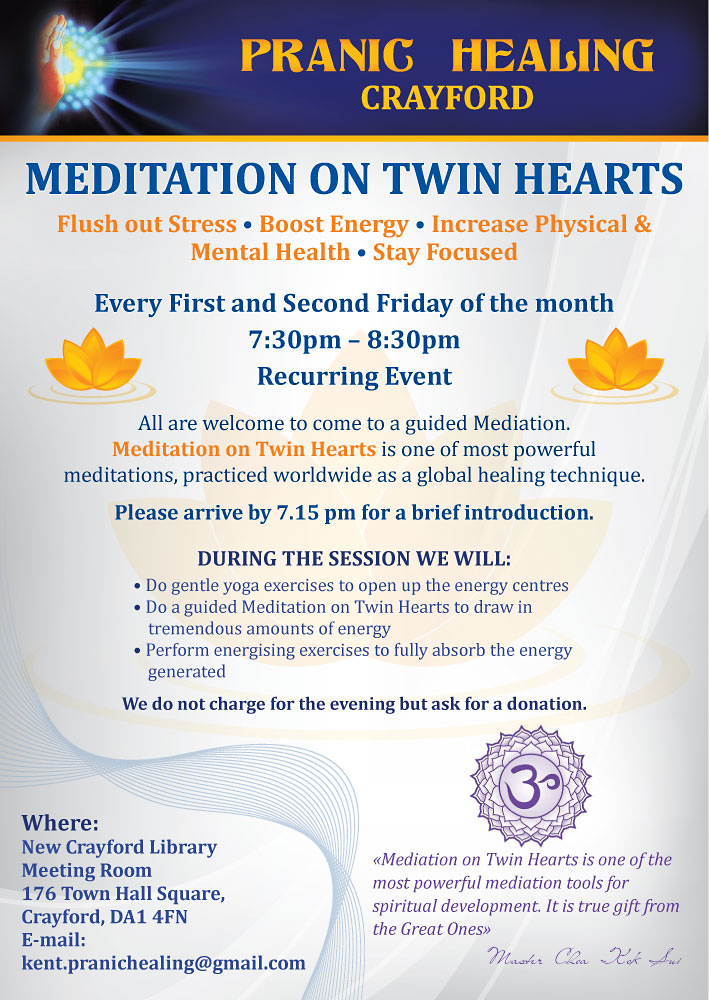 PRANIC HEALING
CRAYFORD

MEDITATION ON TWIN HEARTS

Flush out Stress • Boost Energy • Increase Physical & Mental Health • Stay Focused

Every First and Second Friday of the month
7:30pm – 8:30pm
Recurring Event

All are welcome to come to a guided Mediation. Meditation on Twin Hearts is one of most powerful meditations, practiced worldwide as a global healing technique.

Please arrive by 7.15 pm for a brief introduction.

DURING THE SESSION WE WILL:
• Do gentle yoga exercises to open up the energy centres
• Do a guided Meditation on Twin Hearts to draw in tremendous amounts of energy
• Perform energising exercises to fully absorb the energy generated

We do not charge for the evening but ask for a donation.

Where:
New Crayford Library
Meeting Room
176 Town Hall Square,
Crayford, DA1 4FN
E-mail:
kent.pranichealing@gmail.com

«Mediation on Twin Hearts is one of the most powerful mediation tools for spiritual development. It is true gift from the Great Ones»

Master Choa Kok Sui